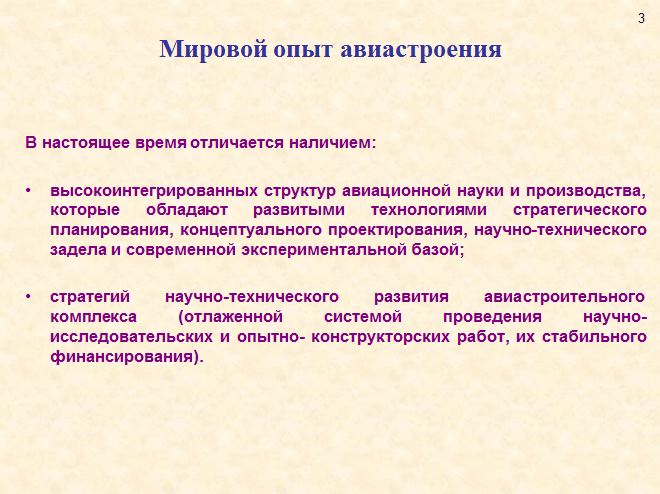 3

Мировой опыт авиастроения

В настоящее время отличается наличием:

• высокоинтегрированных структур авиационной науки и производства, которые обладают развитыми технологиями стратегического планирования, концептуального проектирования, научно-технического задела и современной экспериментальной базой;

• стратегий научно-технического развития авиастроительного комплекса (отлаженной системой проведения научно-исследовательских и опытно- конструкторских работ, их стабильного финансирования).